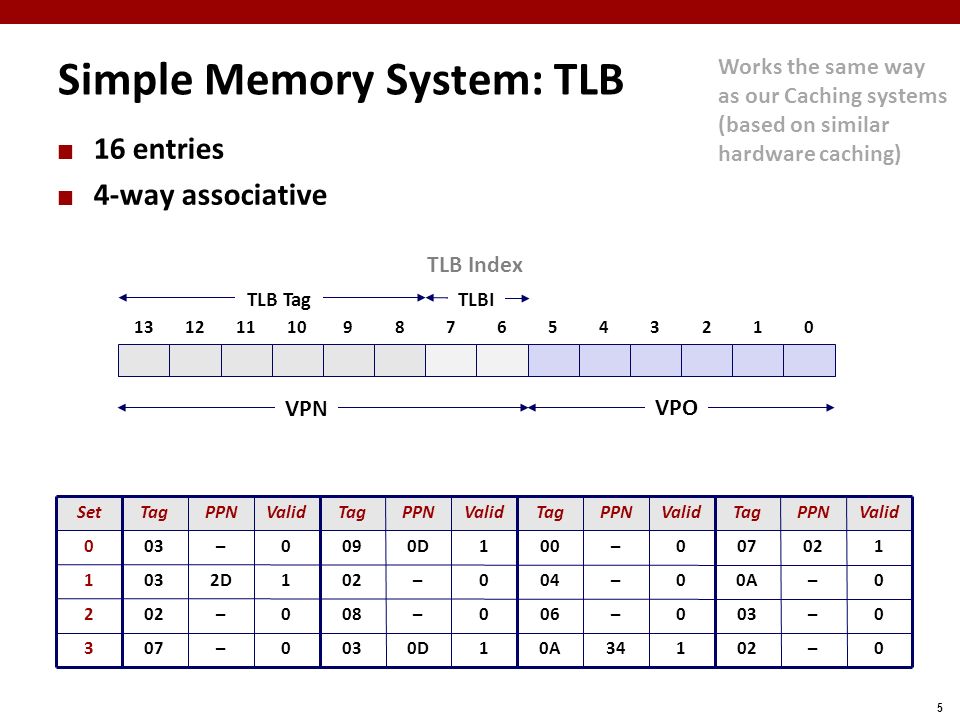 Simple Memory System: TLB

Works the same way as our Caching systems (based on similar hardware caching)

■ 16 entries
■ 4-way associative

TLB Index

TLB Tag TLBI

13 12 11 10 9 8 7 6 5 4 3 2 1 0

VPN VPO

| Set | Tag | PPN | Valid | Tag | PPN | Valid | Tag | PPN | Valid | Tag | PPN | Valid |
|---|---|---|---|---|---|---|---|---|---|---|---|---|
| 0 | 03 | – | 0 | 09 | 0D | 1 | 00 | – | 0 | 07 | 02 | 1 |
| 1 | 03 | 2D | 1 | 02 | – | 0 | 04 | – | 0 | 0A | – | 0 |
| 2 | 02 | – | 0 | 08 | – | 0 | 06 | – | 0 | 03 | – | 0 |
| 3 | 07 | – | 0 | 03 | 0D | 1 | 0A | 34 | 1 | 02 | – | 0 |

5